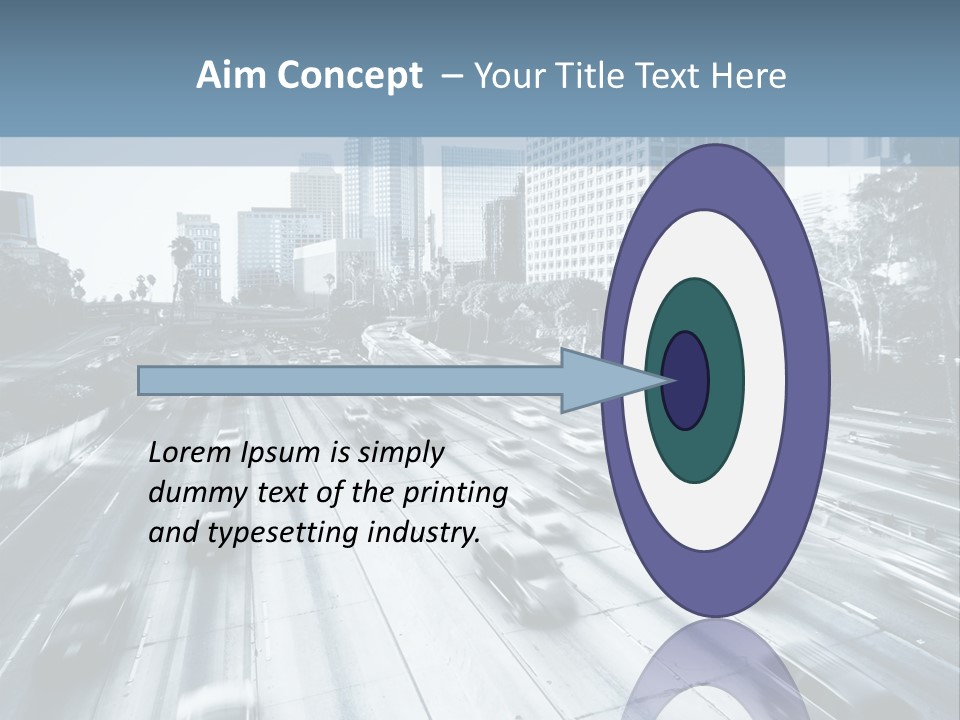 Aim Concept – Your Title Text Here

Lorem Ipsum is simply dummy text of the printing and typesetting industry.